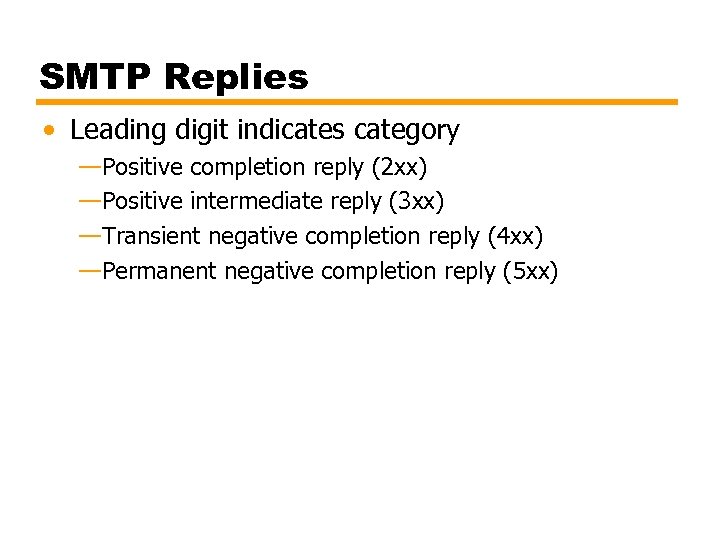 SMTP Replies

• Leading digit indicates category
—Positive completion reply (2xx)
—Positive intermediate reply (3xx)
—Transient negative completion reply (4xx)
—Permanent negative completion reply (5xx)